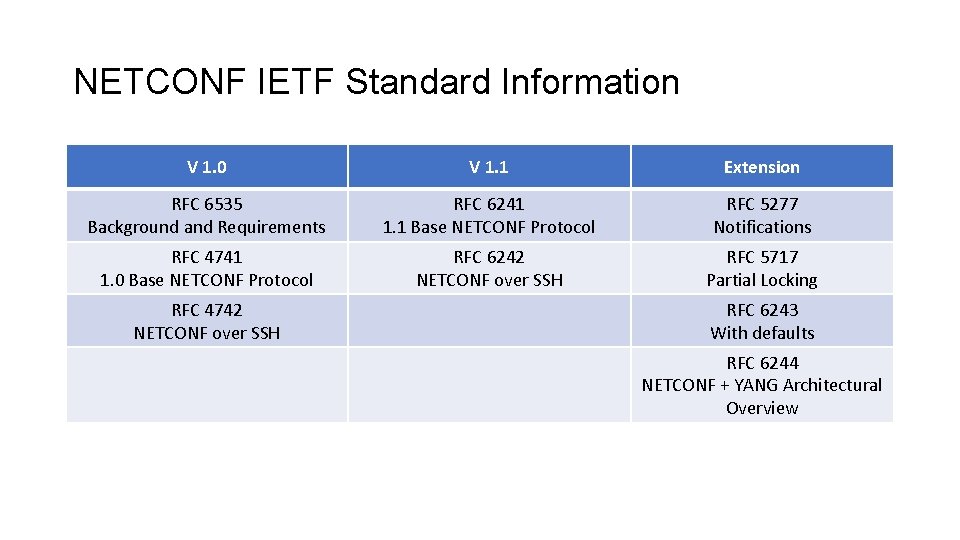 NETCONF IETF Standard Information

| V 1.0 | V 1.1 | Extension |
|---|---|---|
| RFC 6535 Background and Requirements | RFC 6241 1.1 Base NETCONF Protocol | RFC 5277 Notifications |
| RFC 4741 1.0 Base NETCONF Protocol | RFC 6242 NETCONF over SSH | RFC 5717 Partial Locking |
| RFC 4742 NETCONF over SSH | | RFC 6243 With defaults |
| | | RFC 6244 NETCONF + YANG Architectural Overview |